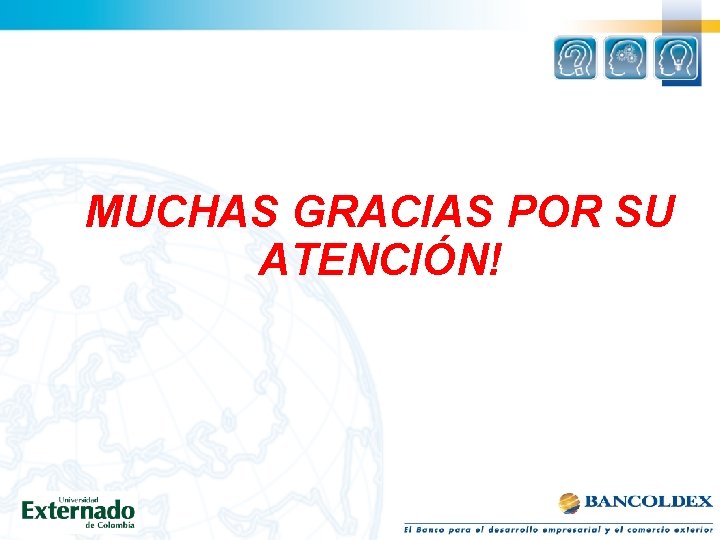 MUCHAS GRACIAS POR SU ATENCIÓN!

Universidad Externado de Colombia

BANCOLDEX
El Banco para el desarrollo empresarial y el comercio exterior